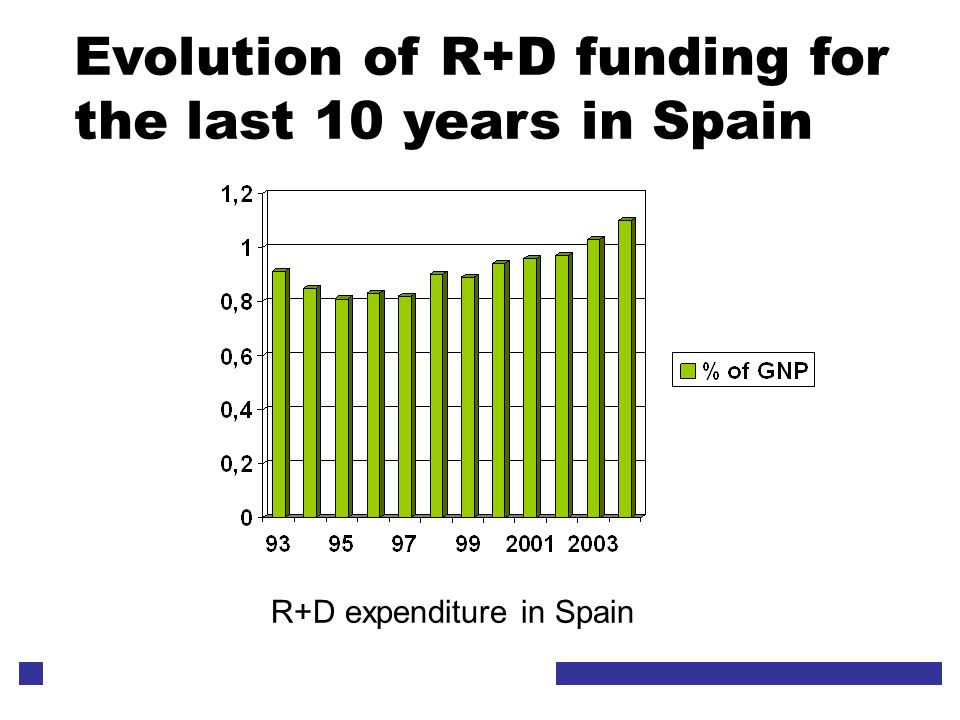 Evolution of R+D funding for the last 10 years in Spain

1,2
1
0,8
0,6
0,4
0,2
0

93 95 97 99 2001 2003

% of GNP

R+D expenditure in Spain